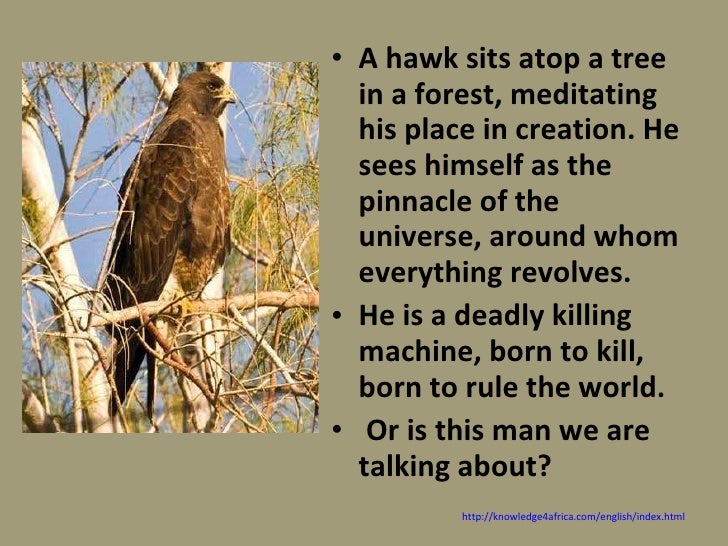 • A hawk sits atop a tree in a forest, meditating his place in creation. He sees himself as the pinnacle of the universe, around whom everything revolves.

• He is a deadly killing machine, born to kill, born to rule the world.

• Or is this man we are talking about?

http://knowledge4africa.com/english/index.html